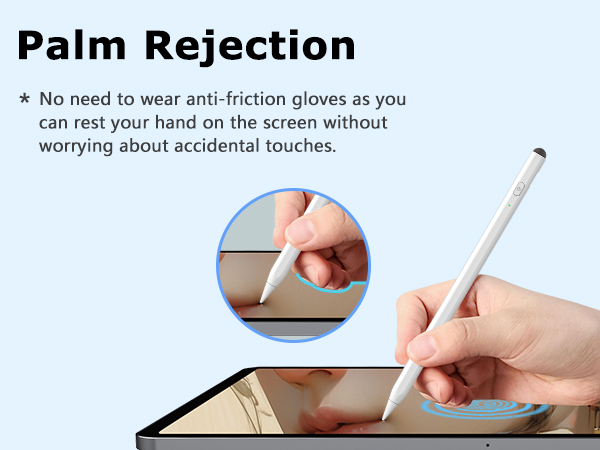 Palm Rejection

* No need to wear anti-friction gloves as you can rest your hand on the screen without worrying about accidental touches.